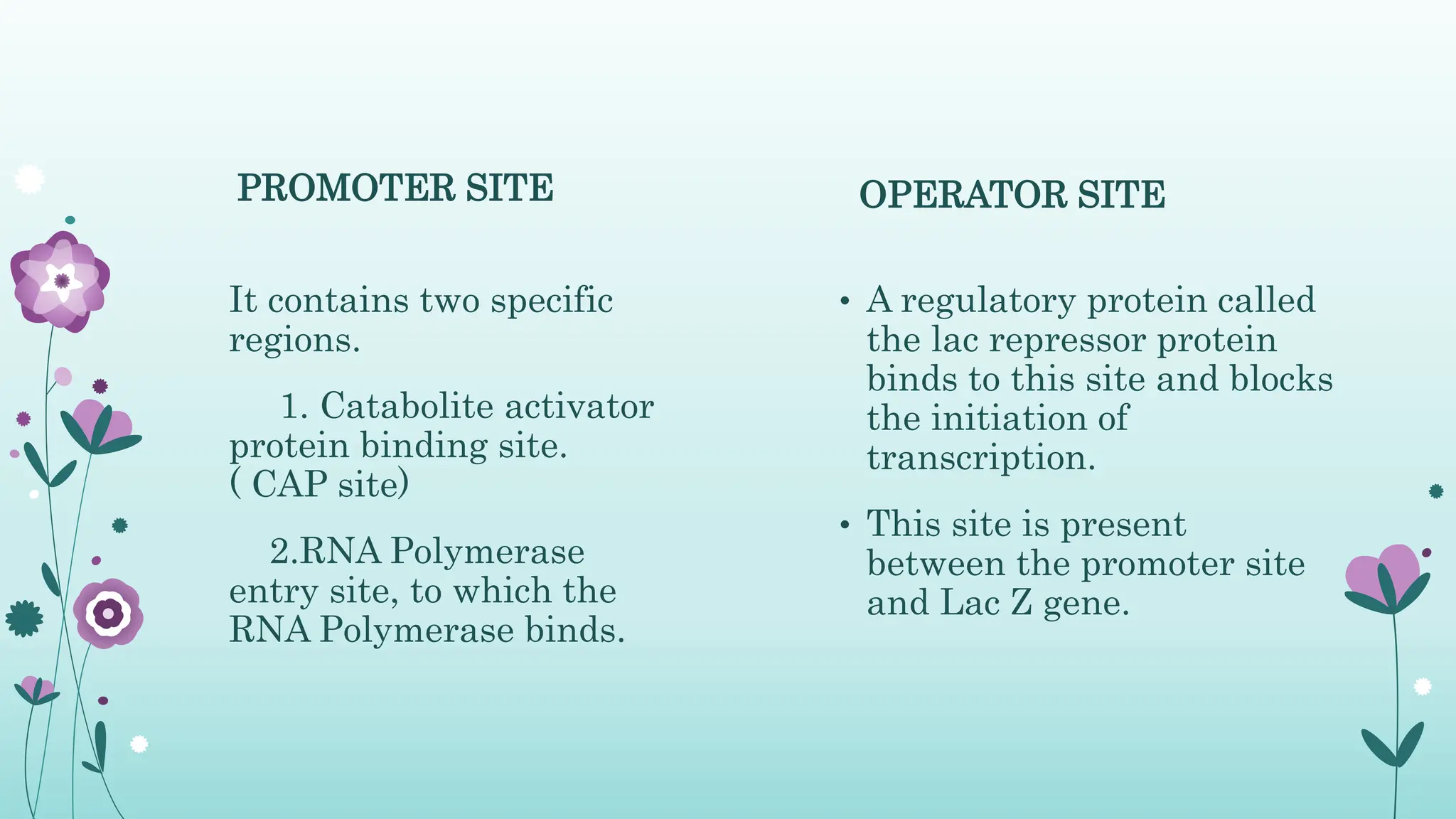 PROMOTER SITE

It contains two specific regions.

1. Catabolite activator protein binding site. ( CAP site)

2.RNA Polymerase entry site, to which the RNA Polymerase binds.

OPERATOR SITE

• A regulatory protein called the lac repressor protein binds to this site and blocks the initiation of transcription.

• This site is present between the promoter site and Lac Z gene.